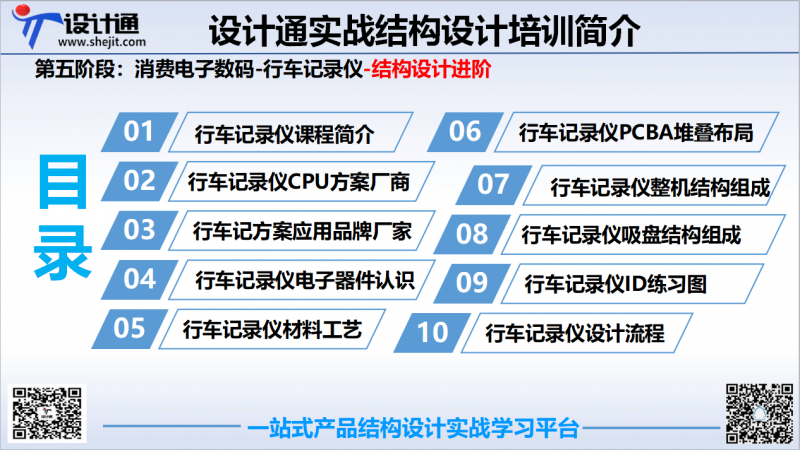 设计通
www.shejit.com

设计通实战结构设计培训简介

第五阶段：消费电子数码-行车记录仪-结构设计进阶

目录

01 行车记录仪课程简介

02 行车记录仪CPU方案厂商

03 行车记方案应用品牌厂家

04 行车记录仪电子器件认识

05 行车记录仪材料工艺

06 行车记录仪PCBA堆叠布局

07 行车记录仪整机结构组成

08 行车记录仪吸盘结构组成

09 行车记录仪ID练习图

10 行车记录仪设计流程

一站式产品结构设计实战学习平台